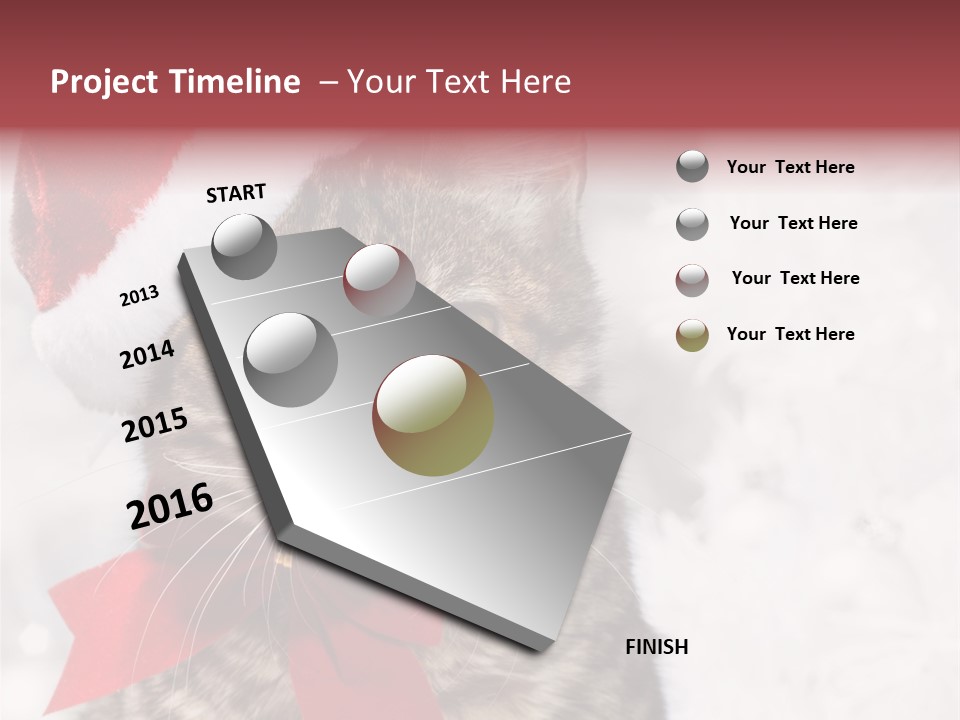 Project Timeline – Your Text Here

START

2013

2014

2015

2016

FINISH

Your Text Here

Your Text Here

Your Text Here

Your Text Here